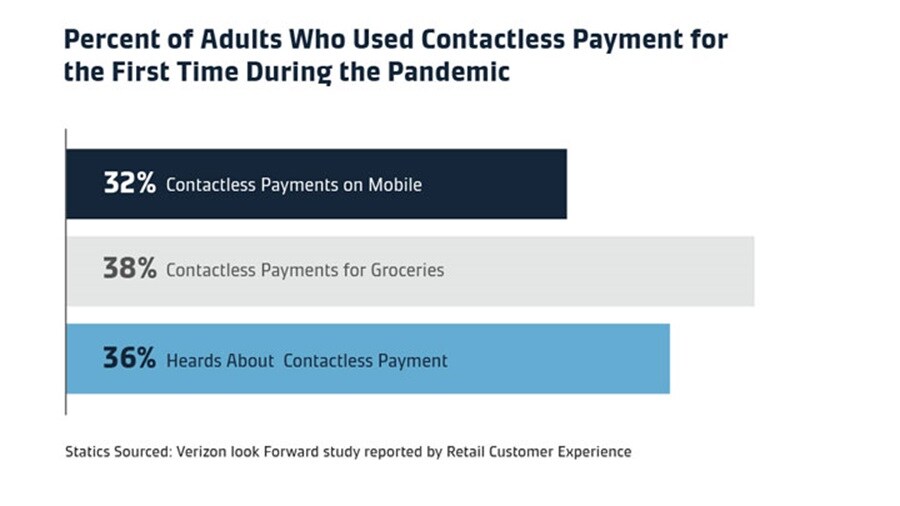 Percent of Adults Who Used Contactless Payment for the First Time During the Pandemic

32% Contactless Payments on Mobile

38% Contactless Payments for Groceries

36% Heards About Contactless Payment

Statics Sourced: Verizon look Forward study reported by Retail Customer Experience